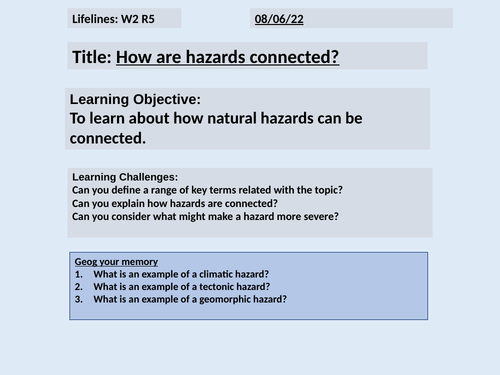 Lifelines: W2 R5

08/06/22

Title: How are hazards connected?

Learning Objective:
To learn about how natural hazards can be connected.

Learning Challenges:
Can you define a range of key terms related with the topic?
Can you explain how hazards are connected?
Can you consider what might make a hazard more severe?

Geog your memory
1. What is an example of a climatic hazard?
2. What is an example of a tectonic hazard?
3. What is an example of a geomorphic hazard?